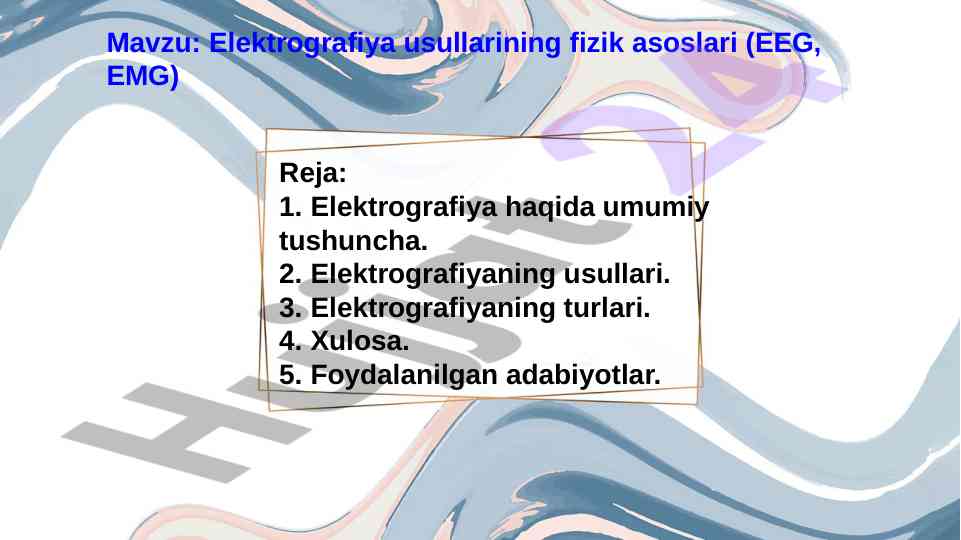 Mavzu: Elektrografiya usullarining fizik asoslari (EEG, EMG)

Reja:
1. Elektrografiya haqida umumiy tushuncha.
2. Elektrografiyaning usullari.
3. Elektrografiyaning turlari.
4. Xulosa.
5. Foydalanilgan adabiyotlar.